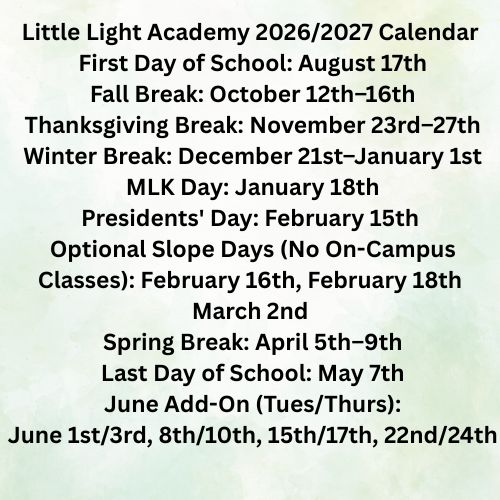 Little Light Academy 2026/2027 Calendar
First Day of School: August 17th
Fall Break: October 12th–16th
Thanksgiving Break: November 23rd–27th
Winter Break: December 21st–January 1st
MLK Day: January 18th
Presidents' Day: February 15th
Optional Slope Days (No On-Campus Classes): February 16th, February 18th
March 2nd
Spring Break: April 5th–9th
Last Day of School: May 7th
June Add-On (Tues/Thurs):
June 1st/3rd, 8th/10th, 15th/17th, 22nd/24th